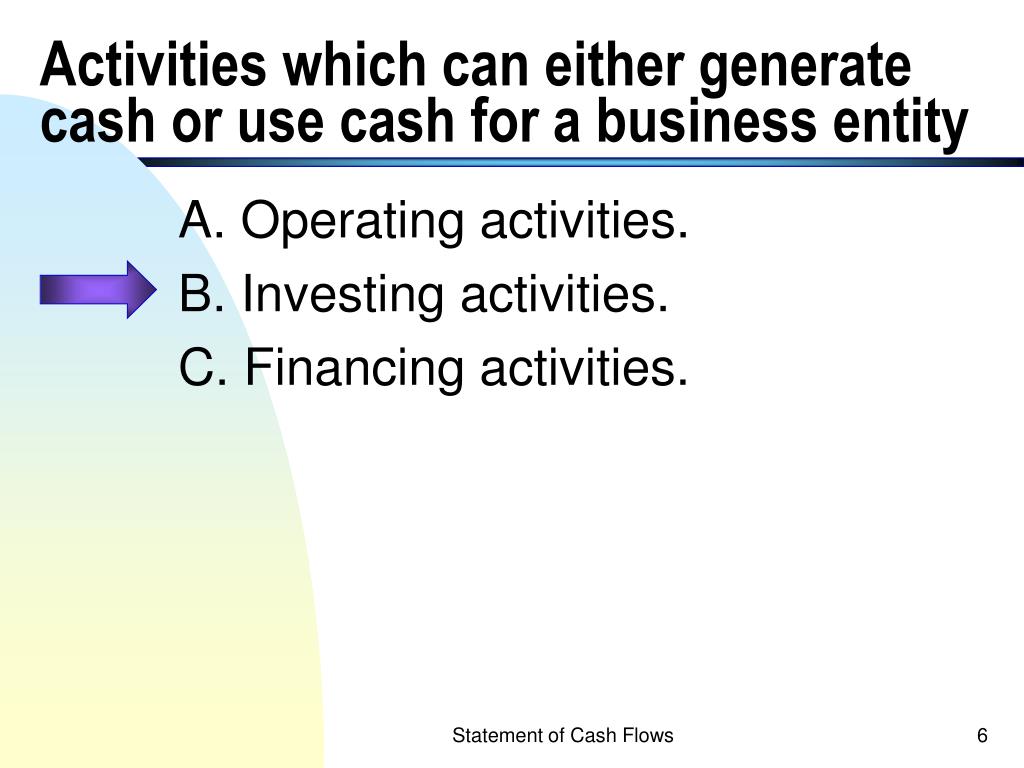 Activities which can either generate cash or use cash for a business entity

A. Operating activities.

B. Investing activities.

C. Financing activities.

Statement of Cash Flows

6